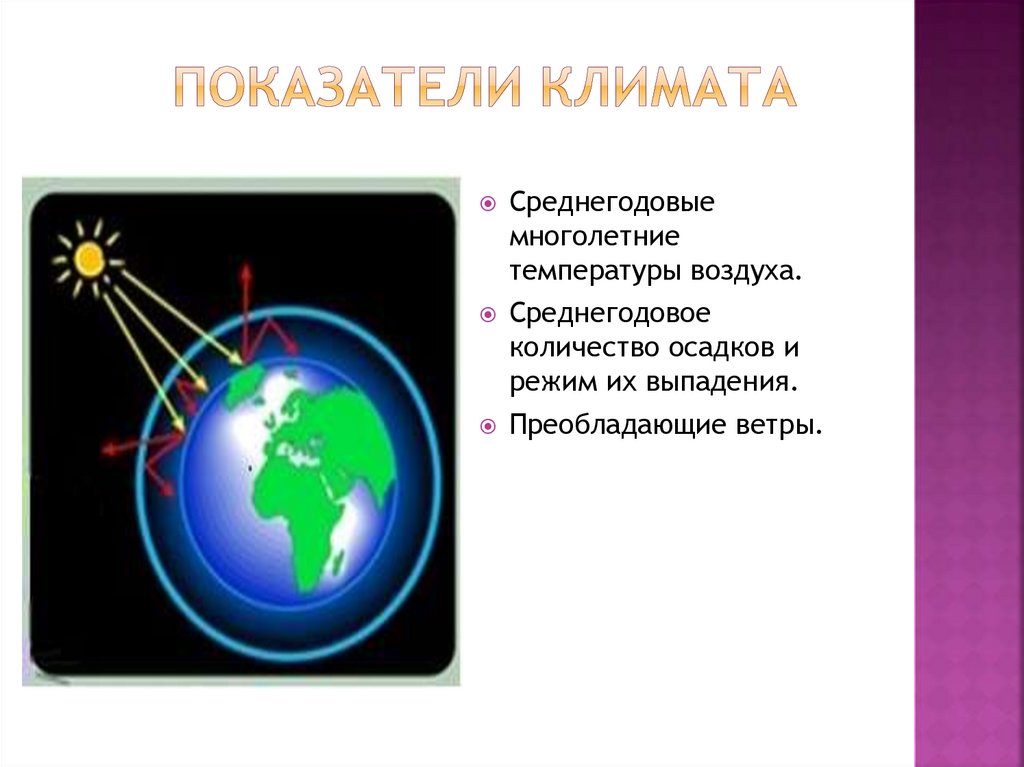 ПОКАЗАТЕЛИ КЛИМАТА

Среднегодовые многолетние температуры воздуха.

Среднегодовое количество осадков и режим их выпадения.

Преобладающие ветры.